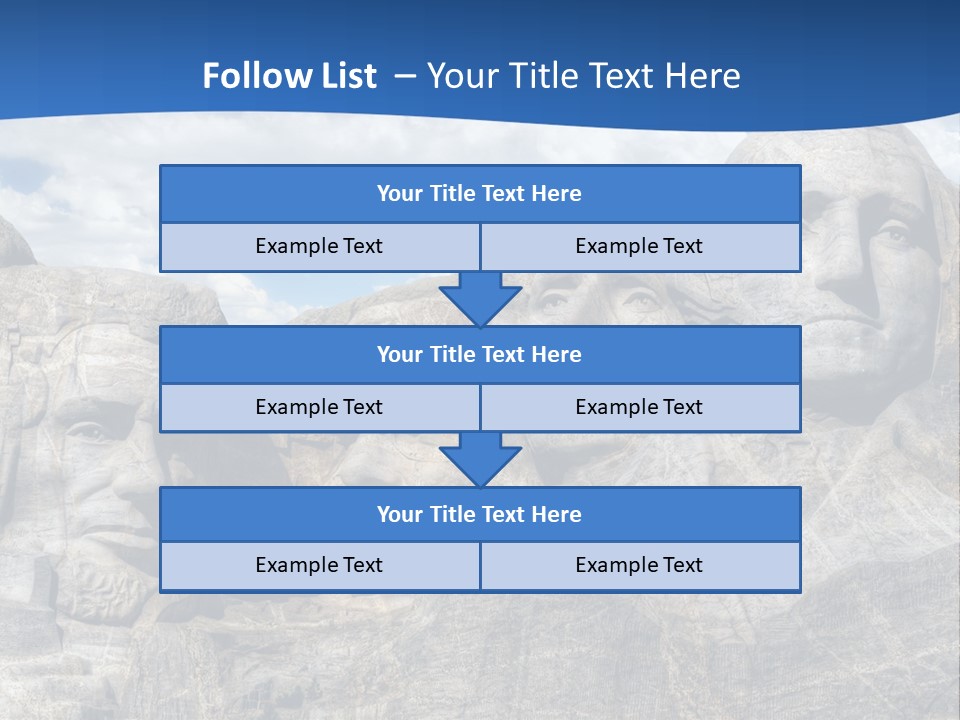 Follow List – Your Title Text Here

Your Title Text Here

Example Text

Example Text

Your Title Text Here

Example Text

Example Text

Your Title Text Here

Example Text

Example Text